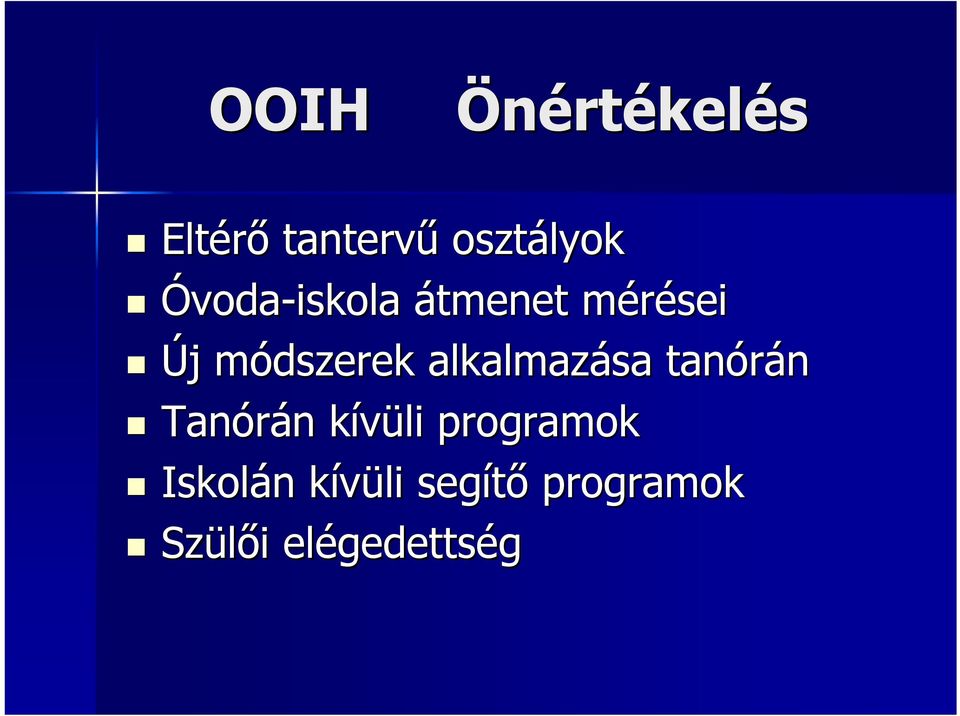 OOIH Önértékelés

- Eltérő tantervű osztályok
- Óvoda-iskola átmenet mérései
- Új módszerek alkalmazása tanórán
- Tanórán kívüli programok
- Iskolán kívüli segítő programok
- Szülői elégedettség